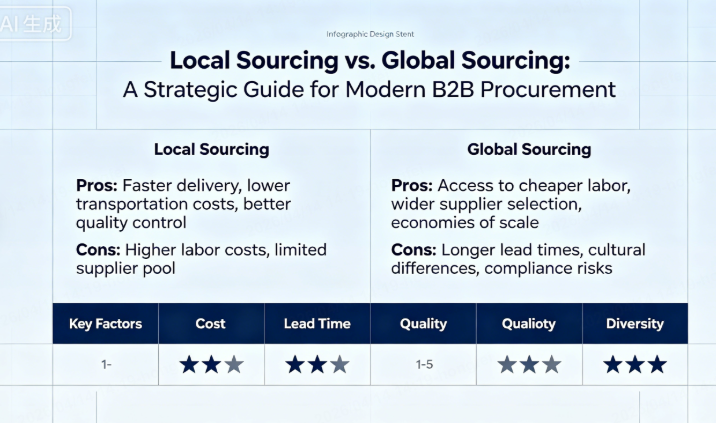 AI 生成

Infographic Design Stent

Local Sourcing vs. Global Sourcing:
A Strategic Guide for Modern B2B Procurement

Local Sourcing

Pros: Faster delivery, lower transportation costs, better quality control

Cons: Higher labor costs, limited supplier pool

Global Sourcing

Pros: Access to cheaper labor, wider supplier selection, economies of scale

Cons: Longer lead times, cultural differences, compliance risks

| Key Factors | Cost | Lead Time | Quality | Qualioty | Diversity |
|---|---|---|---|---|---|
| 1- | ★★★ | ★★★ | 1-5 | ★★★ | ★★★ |